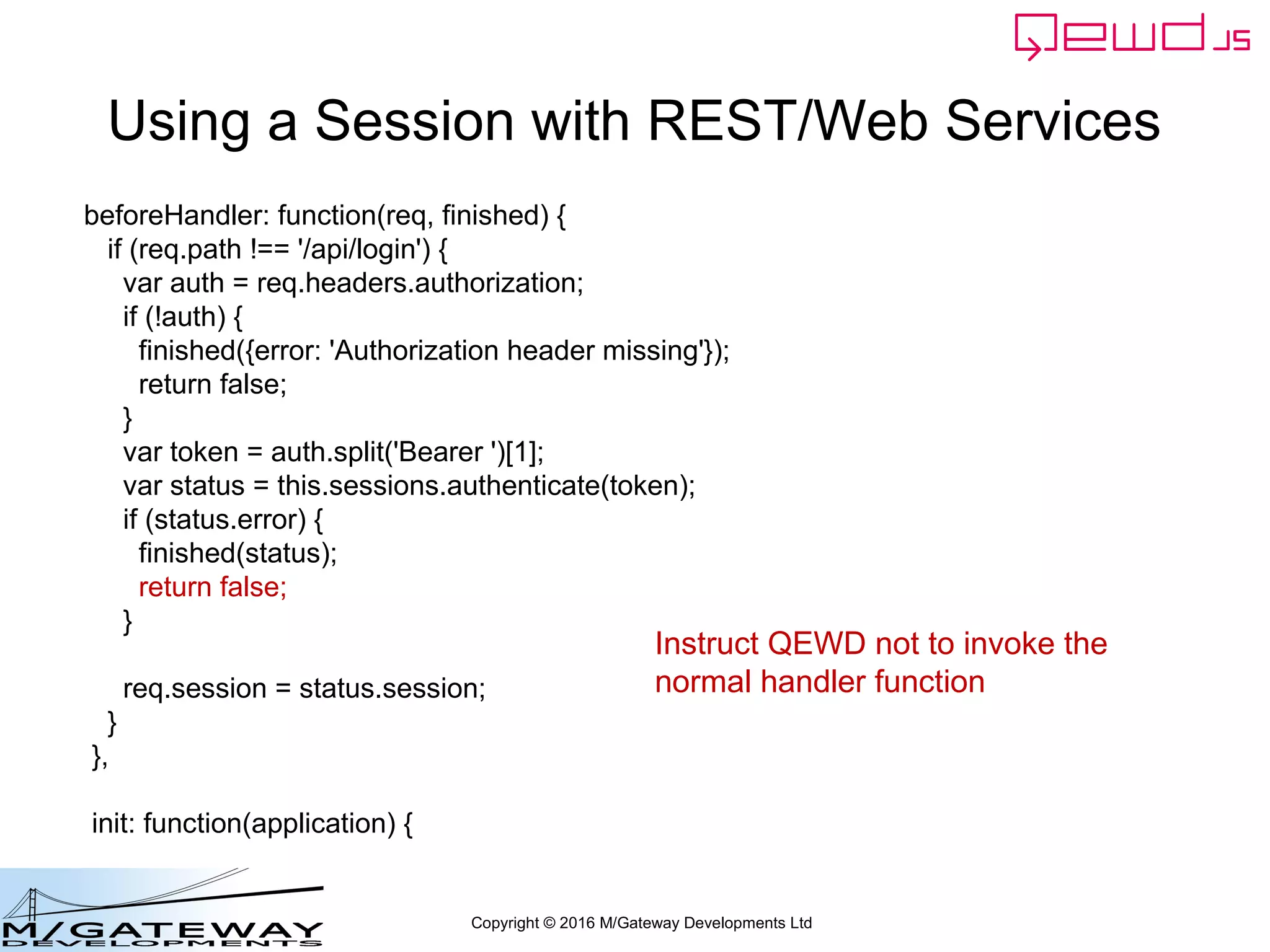 QEWD JS

Using a Session with REST/Web Services

beforeHandler: function(req, finished) {
if (req.path !== '/api/login') {
var auth = req.headers.authorization;
if (!auth) {
finished({error: 'Authorization header missing'});
return false;
}
var token = auth.split('Bearer ')[1];
var status = this.sessions.authenticate(token);
if (status.error) {
finished(status);
return false;
}

req.session = status.session;
}
},

init: function(application) {

Instruct QEWD not to invoke the normal handler function

M/GATEWAY DEVELOPMENTS

Copyright © 2016 M/Gateway Developments Ltd